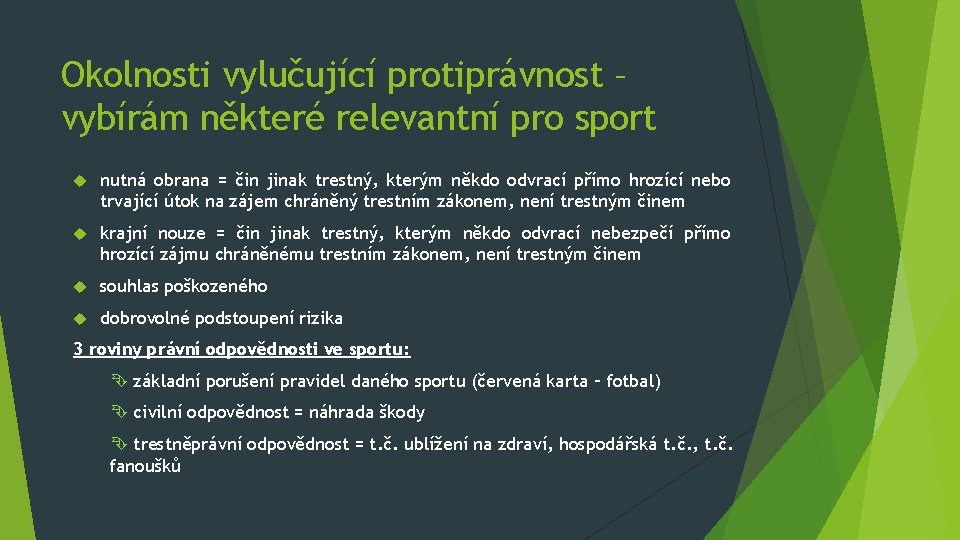 Okolnosti vylučující protiprávnost – vybírám některé relevantní pro sport

nutná obrana = čin jinak trestný, kterým někdo odvrací přímo hrozící nebo trvající útok na zájem chráněný trestním zákonem, není trestným činem

krajní nouze = čin jinak trestný, kterým někdo odvrací nebezpečí přímo hrozící zájmu chráněnému trestním zákonem, není trestným činem

souhlas poškozeného

dobrovolné podstoupení rizika

3 roviny právní odpovědnosti ve sportu:

základní porušení pravidel daného sportu (červená karta – fotbal)

civilní odpovědnost = náhrada škody

trestněprávní odpovědnost = t.č. ublížení na zdraví, hospodářská t.č., t.č. fanoušků